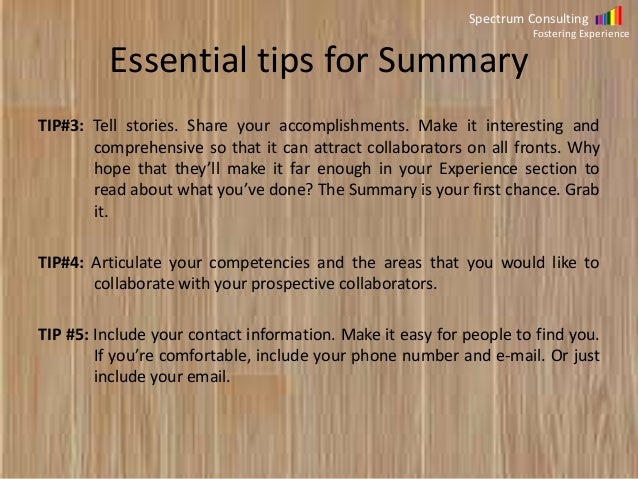 Spectrum Consulting
Fostering Experience

Essential tips for Summary

TIP#3: Tell stories. Share your accomplishments. Make it interesting and comprehensive so that it can attract collaborators on all fronts. Why hope that they'll make it far enough in your Experience section to read about what you've done? The Summary is your first chance. Grab it.

TIP#4: Articulate your competencies and the areas that you would like to collaborate with your prospective collaborators.

TIP #5: Include your contact information. Make it easy for people to find you. If you're comfortable, include your phone number and e-mail. Or just include your email.